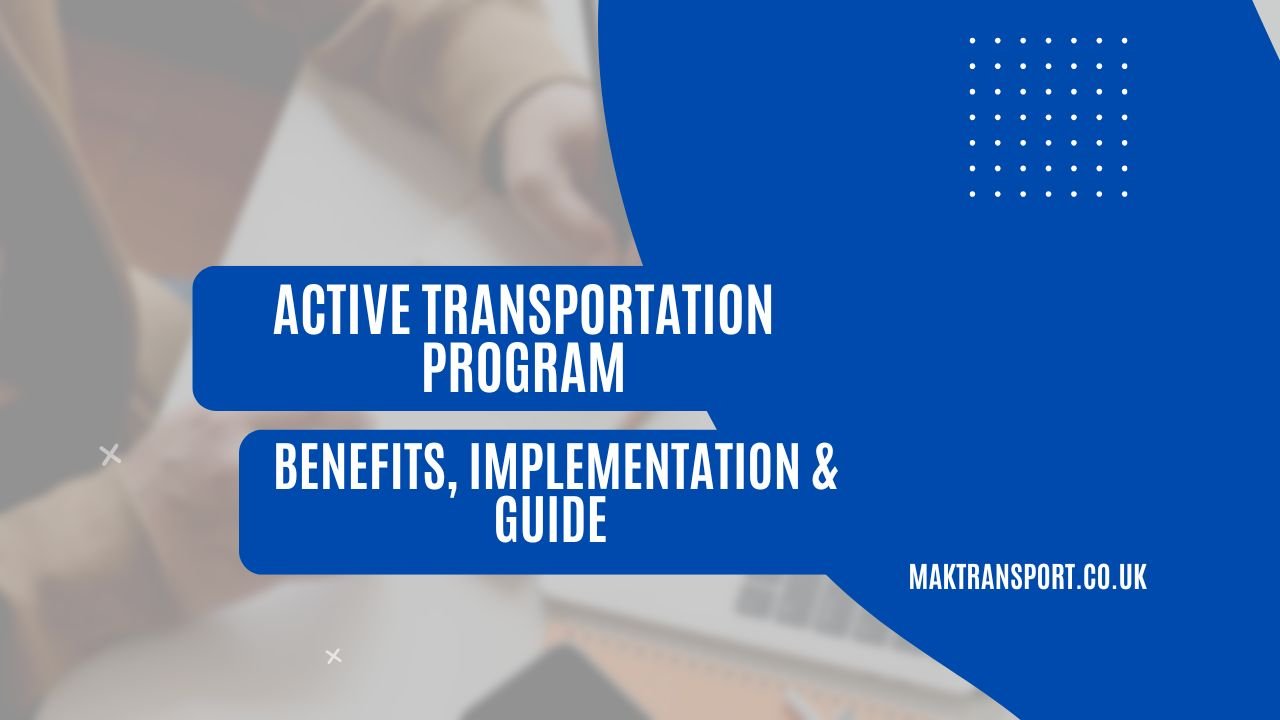 ACTIVE TRANSPORTATION PROGRAM

BENEFITS, IMPLEMENTATION & GUIDE

MAKTRANSPORT.CO.UK